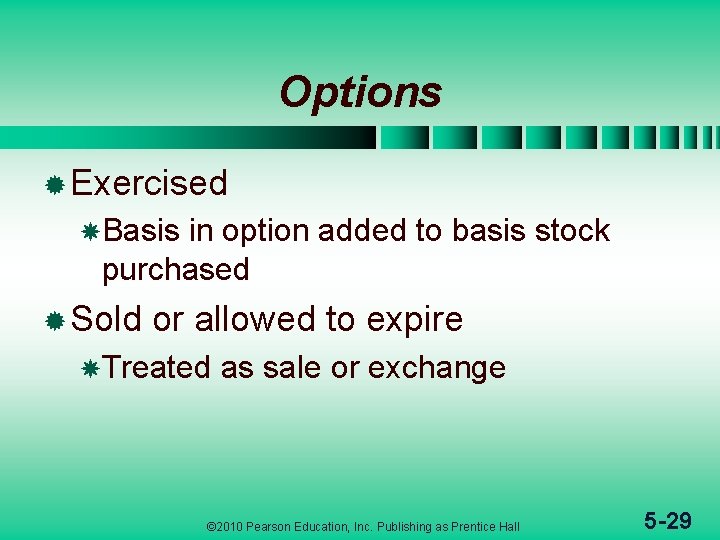 Options

Exercised

Basis in option added to basis stock purchased

Sold or allowed to expire

Treated as sale or exchange

©2010 Pearson Education, Inc. Publishing as Prentice Hall

5-29